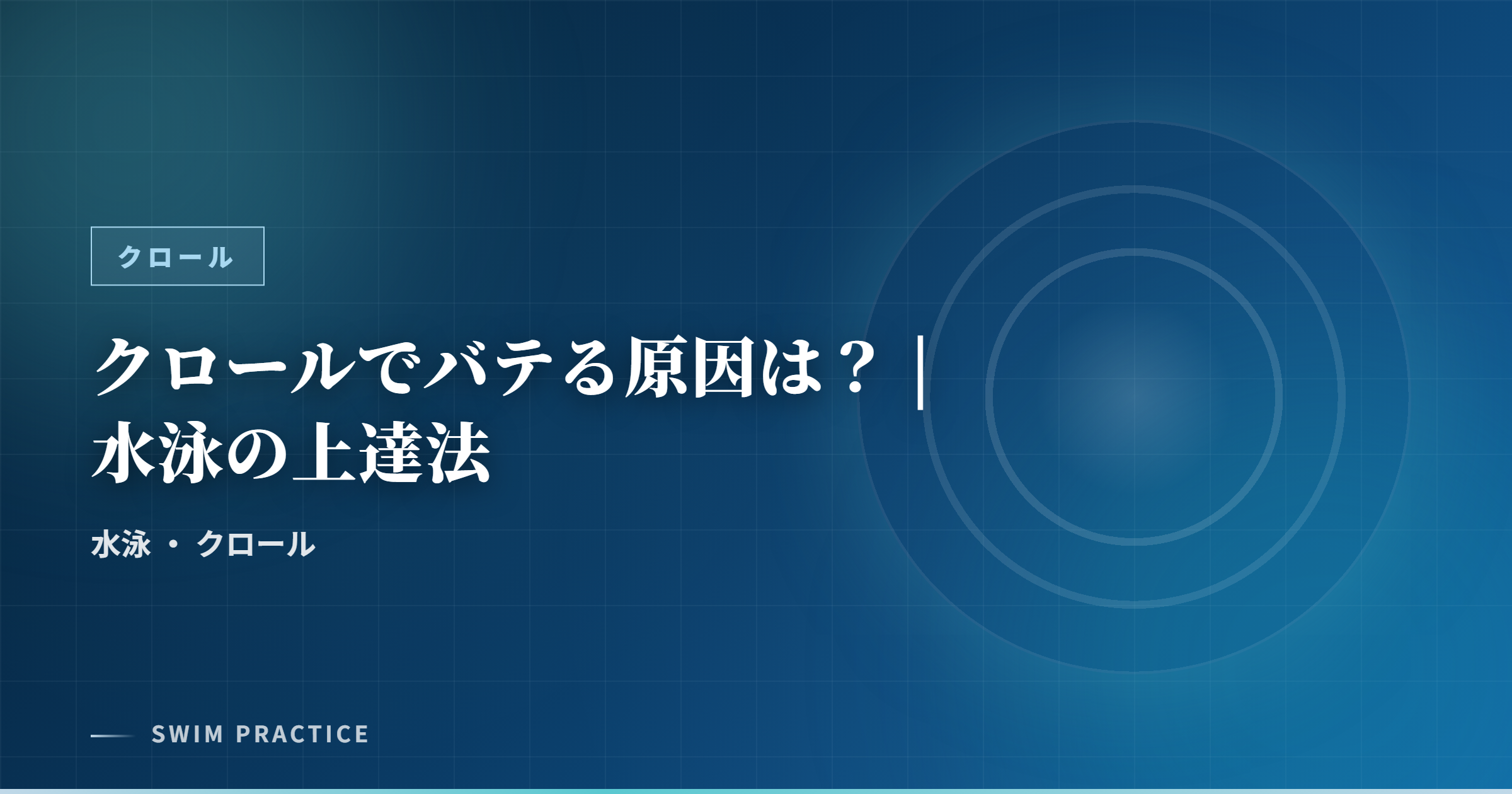 クロール

クロールでバテる原因は？｜水泳の上達法

水泳 ・ クロール

SWIM PRACTICE